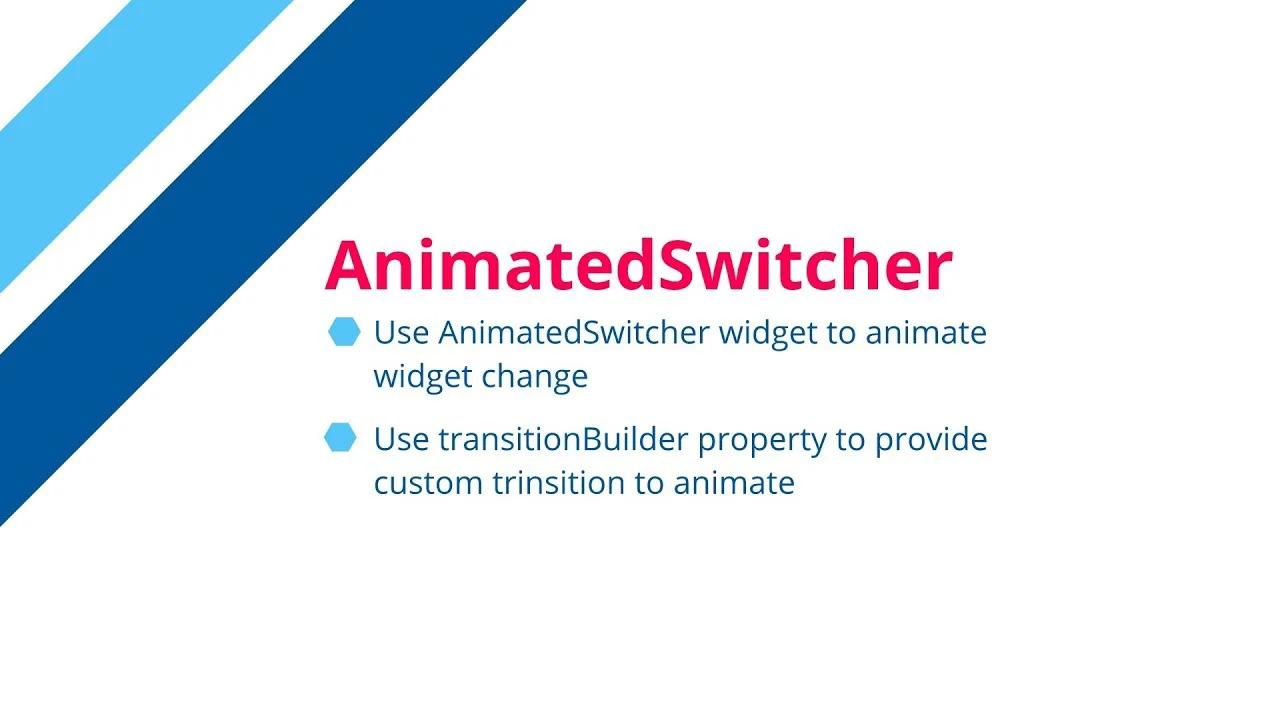 AnimatedSwitcher

Use AnimatedSwitcher widget to animate widget change

Use transitionBuilder property to provide custom trinsition to animate